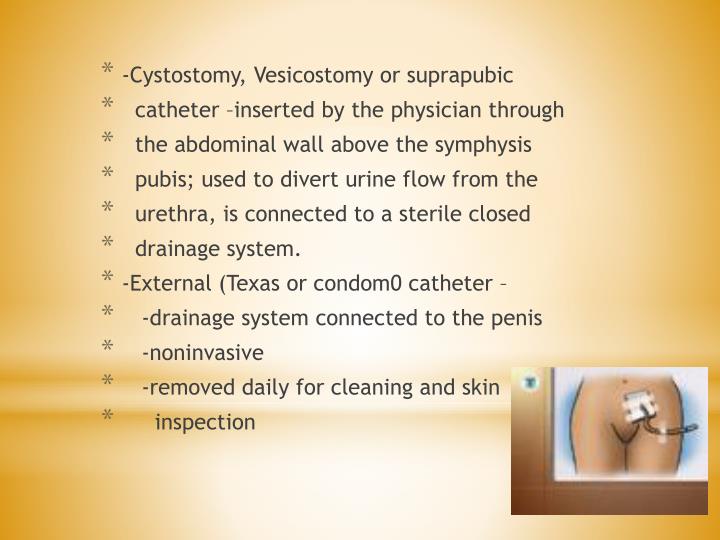 * -Cystostomy, Vesicostomy or suprapubic
* catheter –inserted by the physician through
* the abdominal wall above the symphysis
* pubis; used to divert urine flow from the
* urethra, is connected to a sterile closed
* drainage system.
* -External (Texas or condom0 catheter –
* -drainage system connected to the penis
* -noninvasive
* -removed daily for cleaning and skin
* inspection